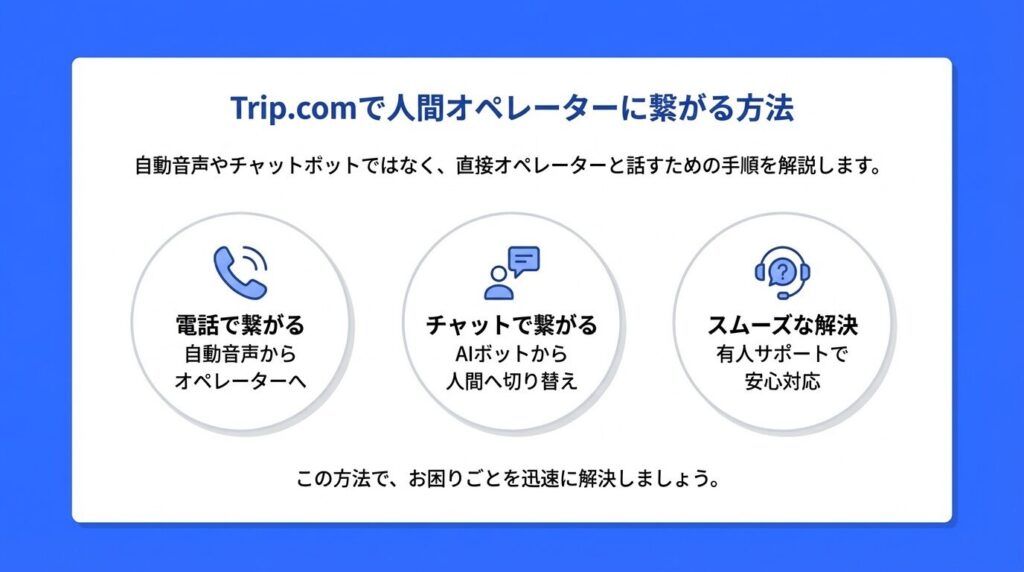 Trip.comで人間オペレーターに繋がる方法

自動音声やチャットボットではなく、直接オペレーターと話すための手順を解説します。

電話で繋がる
自動音声から
オペレーターへ

チャットで繋がる
AIボットから
人間へ切り替え

スムーズな解決
有人サポートで
安心対応

この方法で、お困りごとを迅速に解決しましょう。